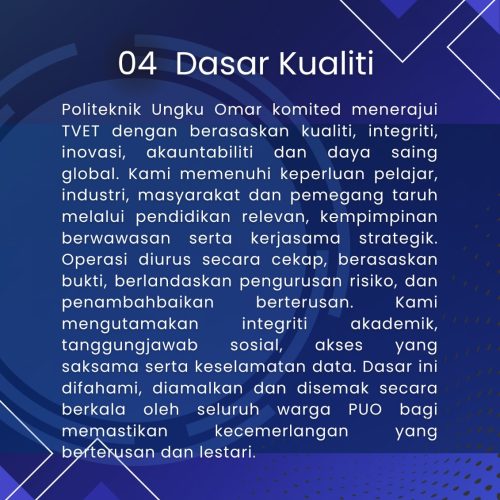 04 Dasar Kualiti

Politeknik Ungku Omar komited menerajui TVET dengan berasaskan kualiti, integriti, inovasi, akauntabiliti dan daya saing global. Kami memenuhi keperluan pelajar, industri, masyarakat dan pemegang taruh melalui pendidikan relevan, kempimpinan berwawasan serta kerjasama strategik. Operasi diurus secara cekap, berasaskan bukti, berlandaskan pengurusan risiko, dan penambahbaikan berterusan. Kami mengutamakan integriti akademik, tanggungjawab sosial, akses yang saksama serta keselamatan data. Dasar ini difahami, diamalkan dan disemak secara berkala oleh seluruh warga PUO bagi memastikan kecemerlangan yang berterusan dan lestari.